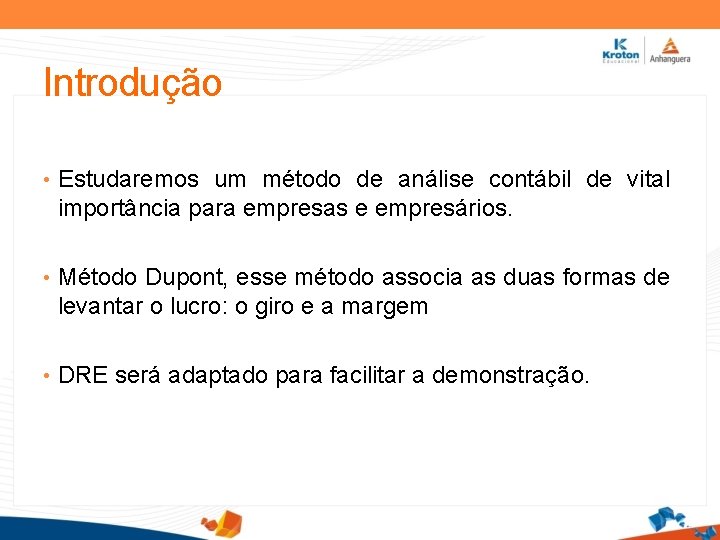 Kroton Educacional
Anhanguera

Introdução

• Estudaremos um método de análise contábil de vital importância para empresas e empresários.

• Método Dupont, esse método associa as duas formas de levantar o lucro: o giro e a margem

• DRE será adaptado para facilitar a demonstração.